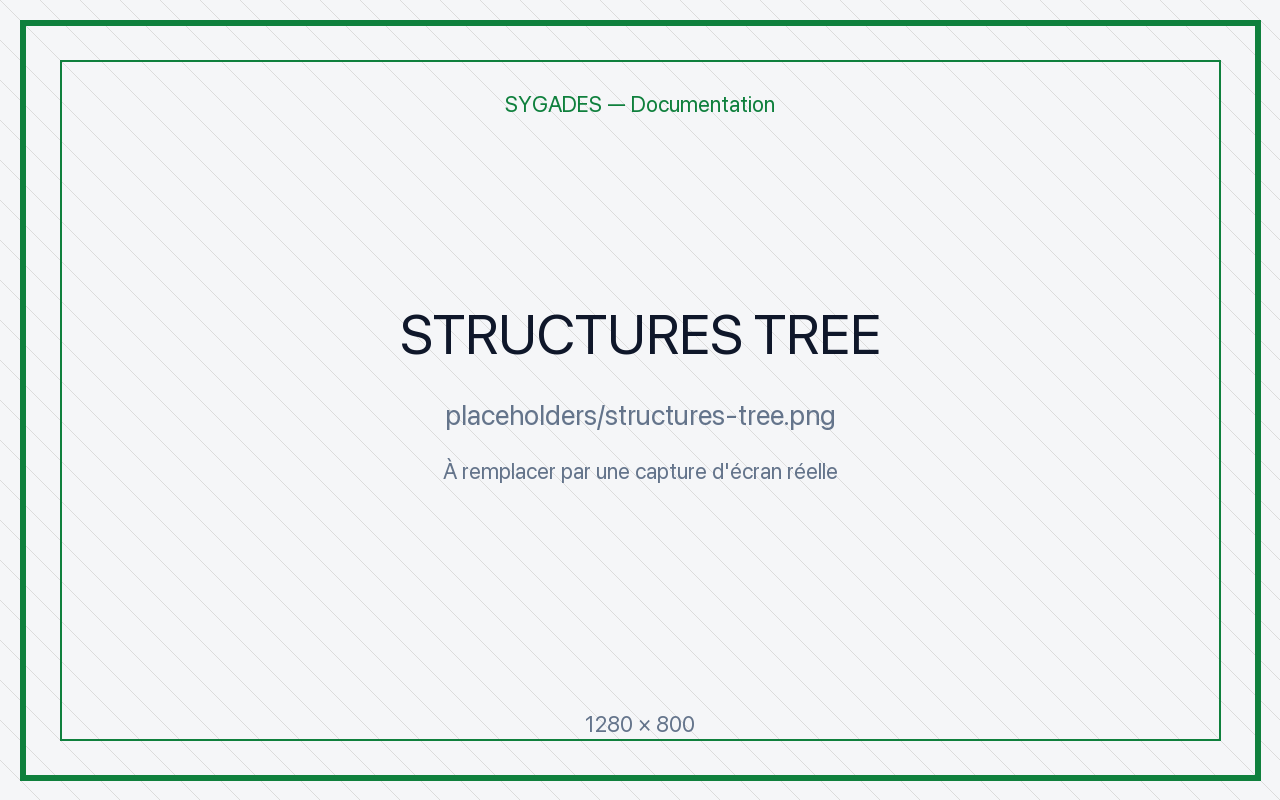 SYGADES — Documentation

STRUCTURES TREE

placeholders/structures-tree.png

À remplacer par une capture d'écran réelle

1280 × 800